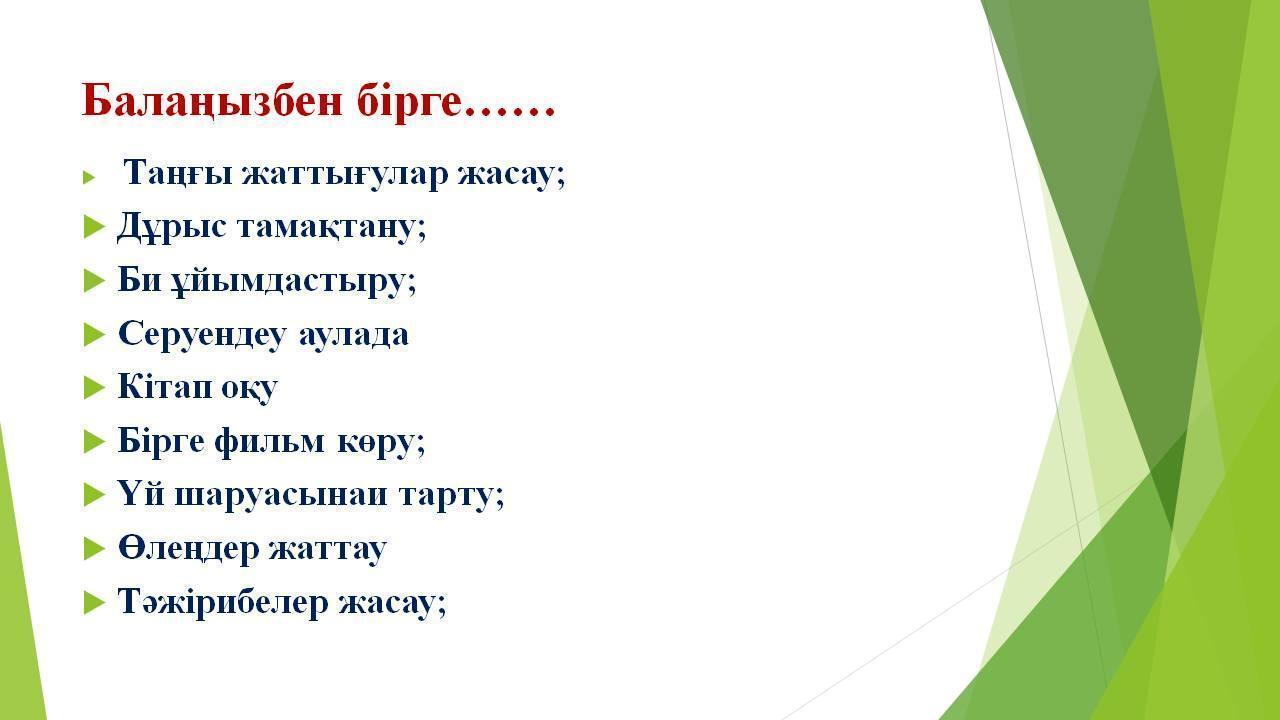 Балаңызбен бірге……

Таңғы жаттығулар жасау;
Дұрыс тамақтану;
Би ұйымдастыру;
Серуендеу аулада
Кітап оқу
Бірге фильм көру;
Үй шаруасынаи тарту;
Өлеңдер жаттау
Тәжірибелер жасау;